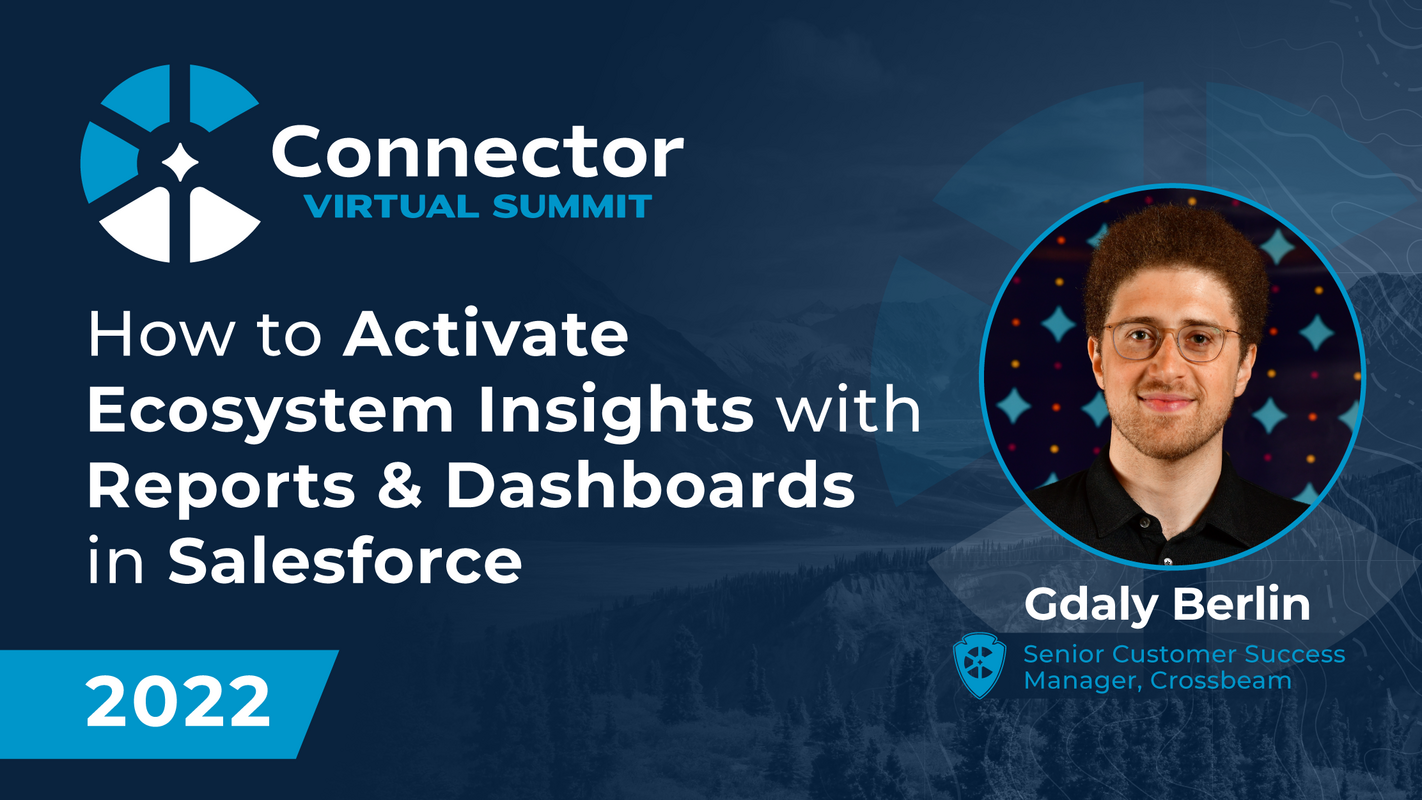 Connector
VIRTUAL SUMMIT

How to Activate Ecosystem Insights with Reports & Dashboards in Salesforce

2022

Gdaly Berlin

Senior Customer Success Manager, Crossbeam